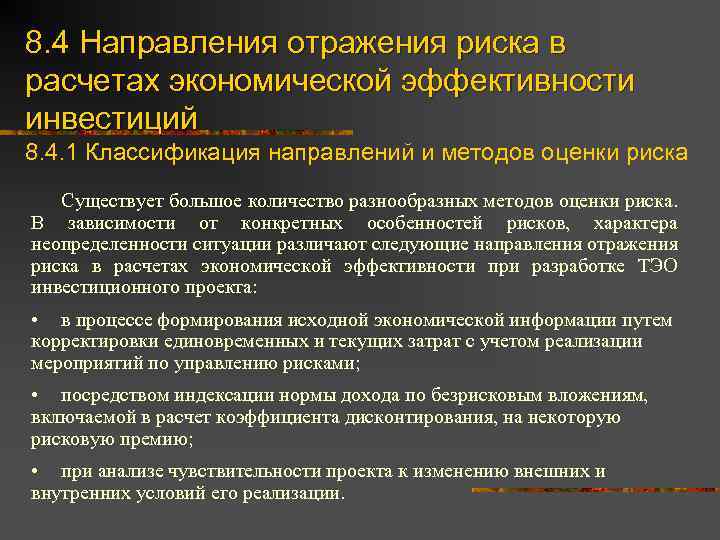 8.4 Направления отражения риска в расчетах экономической эффективности инвестиций

8.4.1 Классификация направлений и методов оценки риска

Существует большое количество разнообразных методов оценки риска. В зависимости от конкретных особенностей рисков, характера неопределенности ситуации различают следующие направления отражения риска в расчетах экономической эффективности при разработке ТЭО инвестиционного проекта:

• в процессе формирования исходной экономической информации путем корректировки единовременных и текущих затрат с учетом реализации мероприятий по управлению рисками;

• посредством индексации нормы дохода по безрисковым вложениям, включаемой в расчет коэффициента дисконтирования, на некоторую рисковую премию;

• при анализе чувствительности проекта к изменению внешних и внутренних условий его реализации.